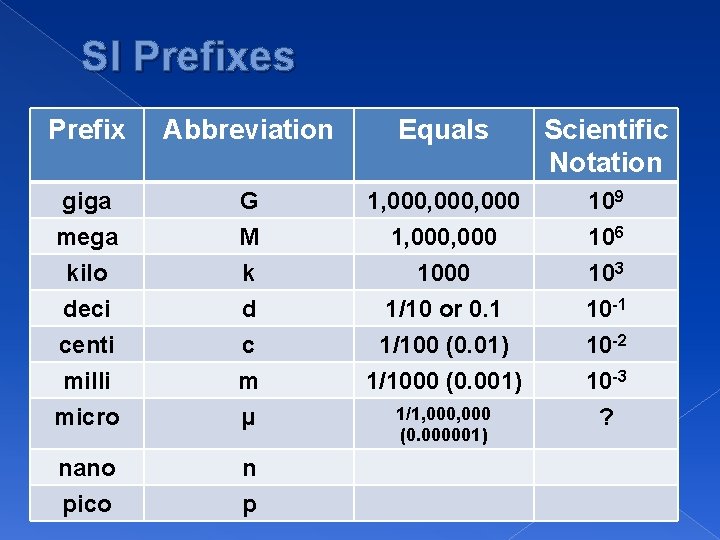 SI Prefixes

| Prefix | Abbreviation | Equals | Scientific Notation |
|---|---|---|---|
| giga | G | 1,000,000,000 | $10^9$ |
| mega | M | 1,000,000 | $10^6$ |
| kilo | k | 1000 | $10^3$ |
| deci | d | 1/10 or 0.1 | $10^{-1}$ |
| centi | c | 1/100 (0.01) | $10^{-2}$ |
| milli | m | 1/1000 (0.001) | $10^{-3}$ |
| micro | μ | 1/1,000,000 (0.000001) | ? |
| nano | n | | |
| pico | p | | |